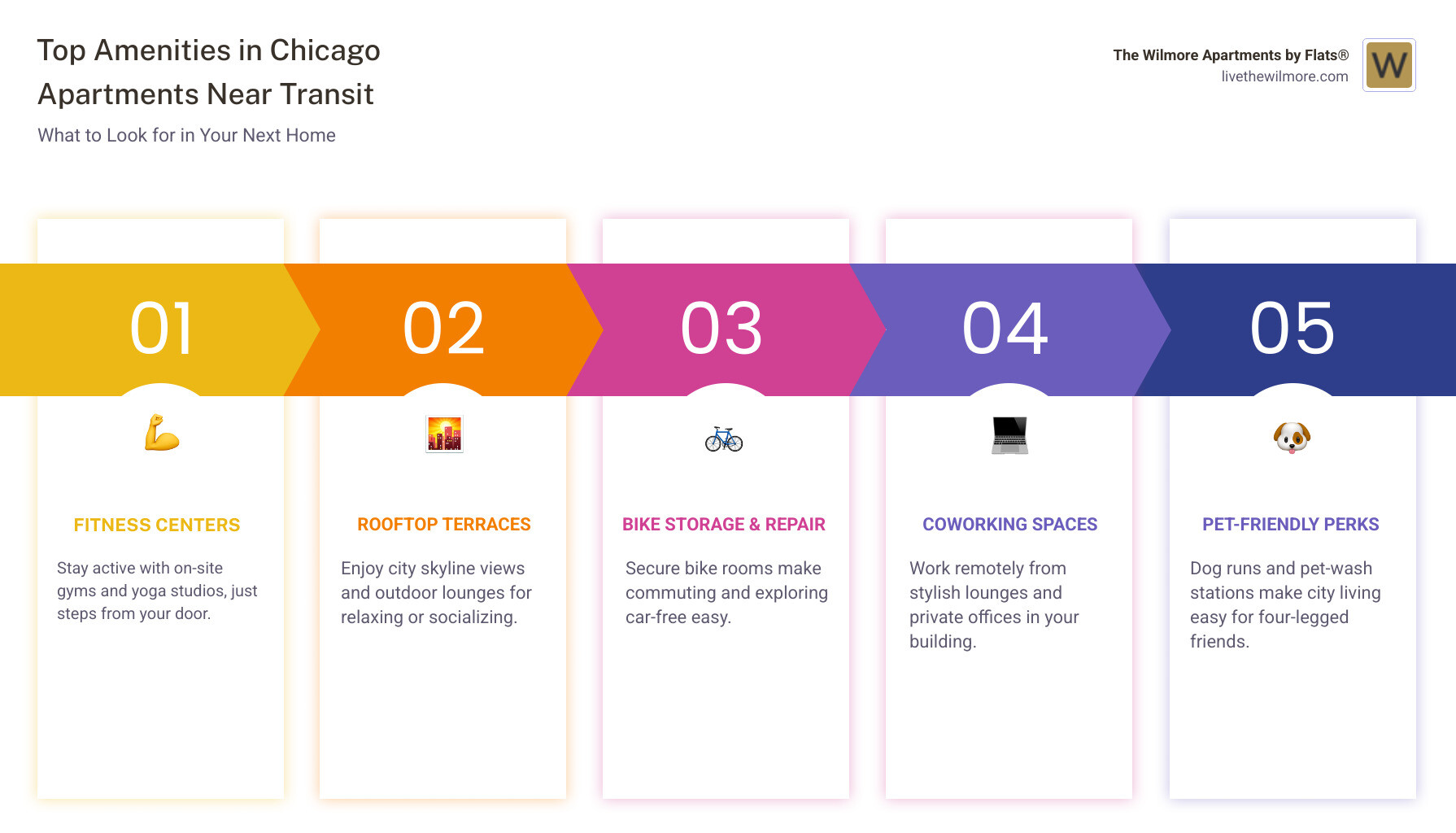 Top Amenities in Chicago Apartments Near Transit

What to Look for in Your Next Home

The Wilmore Apartments by Flats®
livethewilmore.com

W

01

FITNESS CENTERS

Stay active with on-site gyms and yoga studios, just steps from your door.

02

ROOFTOP TERRACES

Enjoy city skyline views and outdoor lounges for relaxing or socializing.

03

BIKE STORAGE & REPAIR

Secure bike rooms make commuting and exploring car-free easy.

04

COWORKING SPACES

Work remotely from stylish lounges and private offices in your building.

05

PET-FRIENDLY PERKS

Dog runs and pet-wash stations make city living easy for four-legged friends.